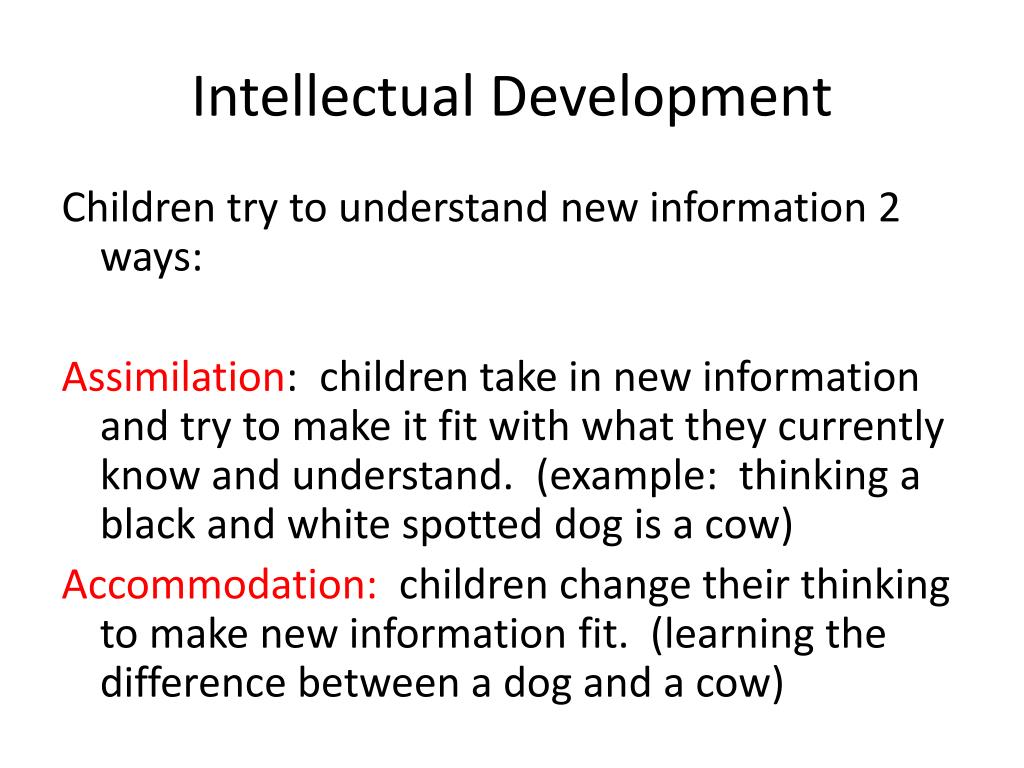 Intellectual Development

Children try to understand new information 2 ways:

Assimilation: children take in new information and try to make it fit with what they currently know and understand. (example: thinking a black and white spotted dog is a cow)

Accommodation: children change their thinking to make new information fit. (learning the difference between a dog and a cow)